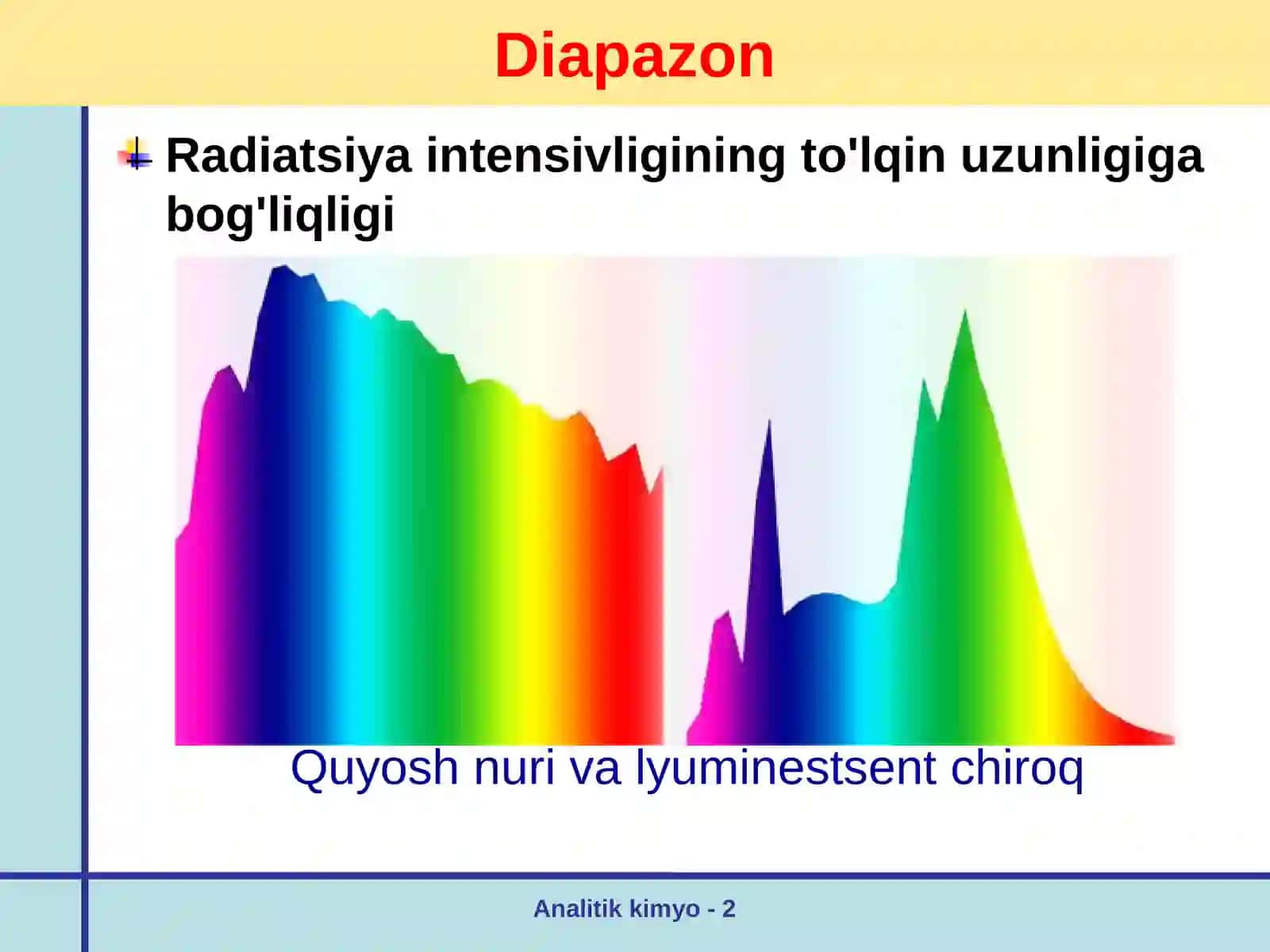 Diapazon

Radiatsiya intensivligining to'lqin uzunligiga bog'liqligi

Quyosh nuri va lyuminestsent chiroq

Analitik kimyo - 2